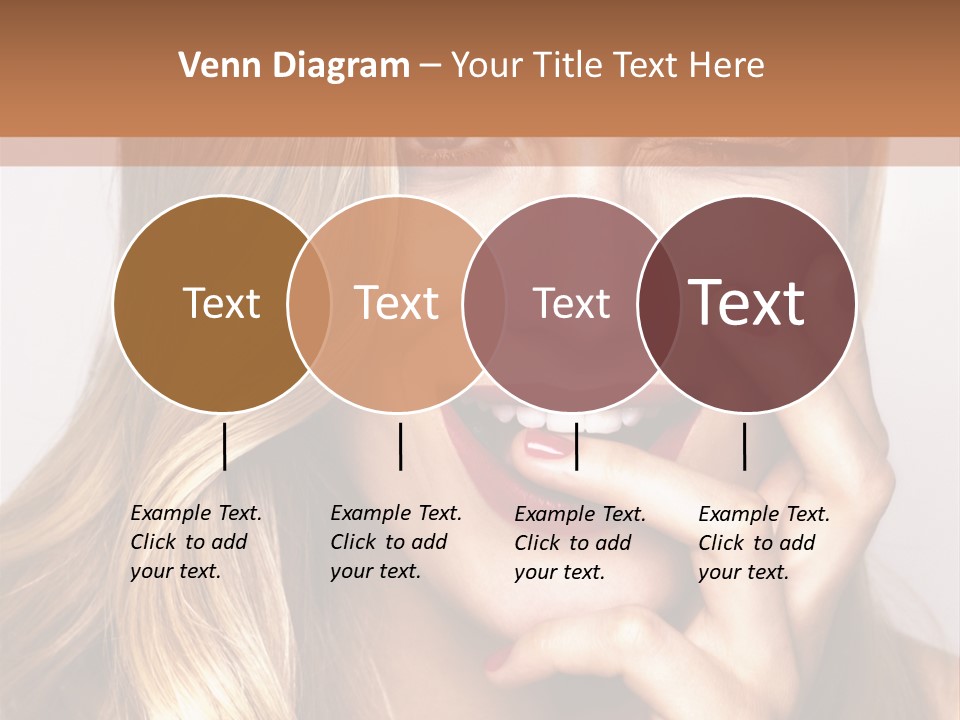 Venn Diagram – Your Title Text Here

Text

Text

Text

Text

Example Text. Click to add your text.

Example Text. Click to add your text.

Example Text. Click to add your text.

Example Text. Click to add your text.